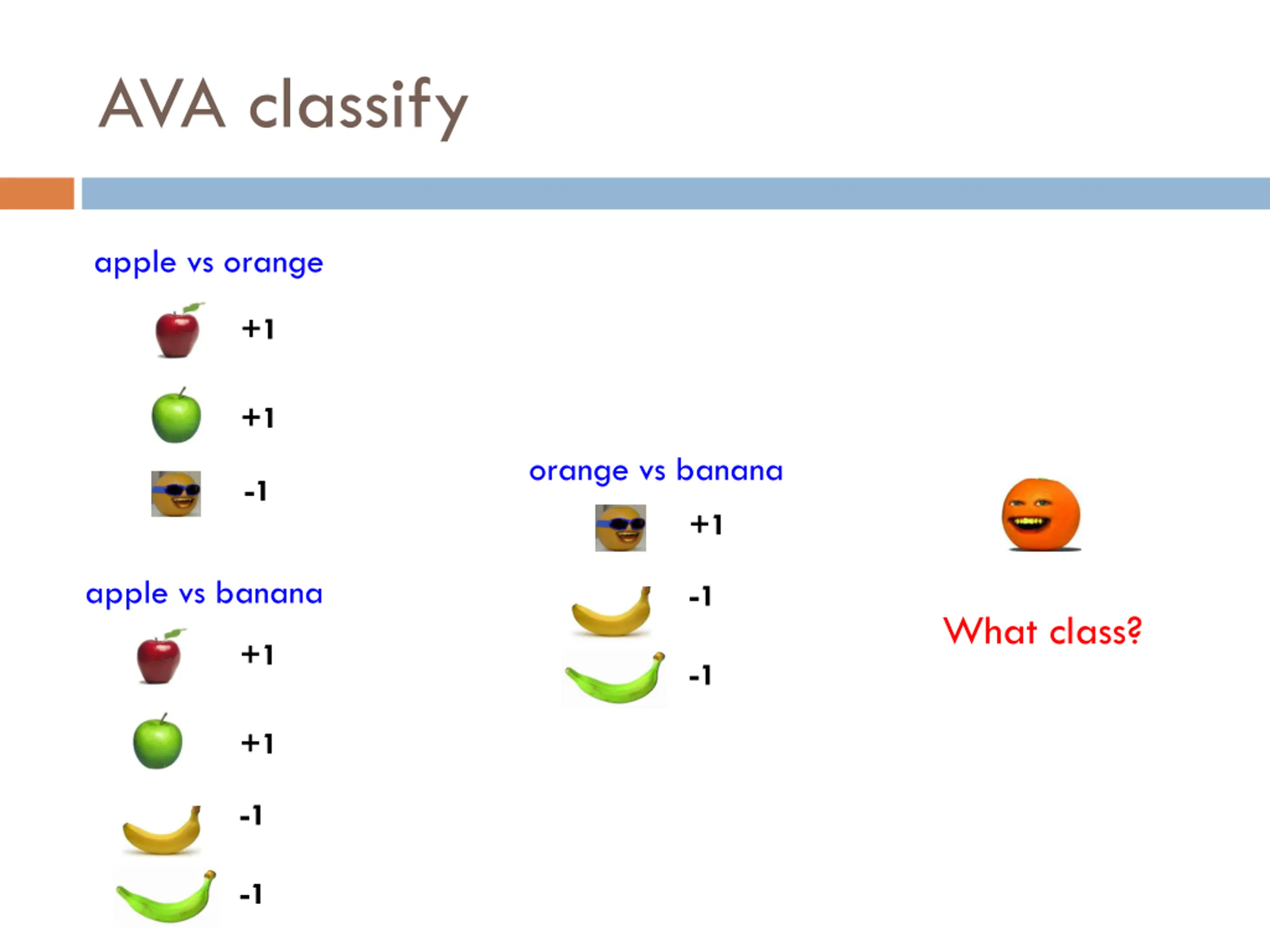 AVA classify

apple vs orange

+1

+1

-1

apple vs banana

+1

+1

-1

-1

orange vs banana

+1

-1

-1

What class?